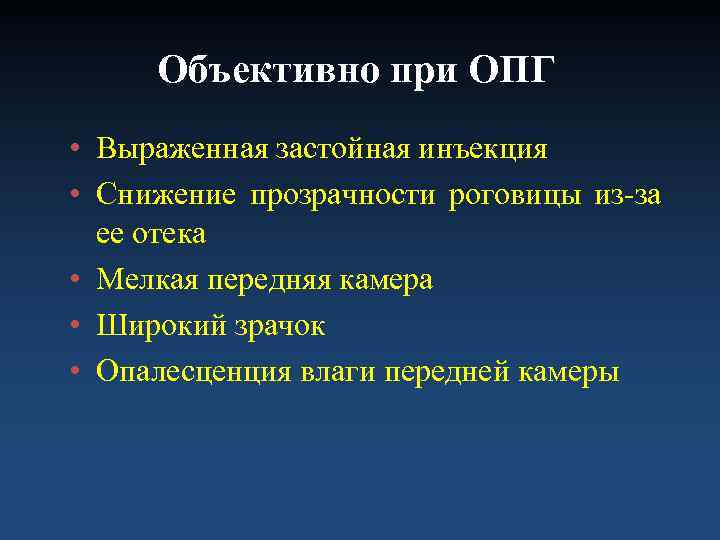 Объективно при ОПГ

• Выраженная застойная инъекция
• Снижение прозрачности роговицы из-за ее отека
• Мелкая передняя камера
• Широкий зрачок
• Опалесценция влаги передней камеры